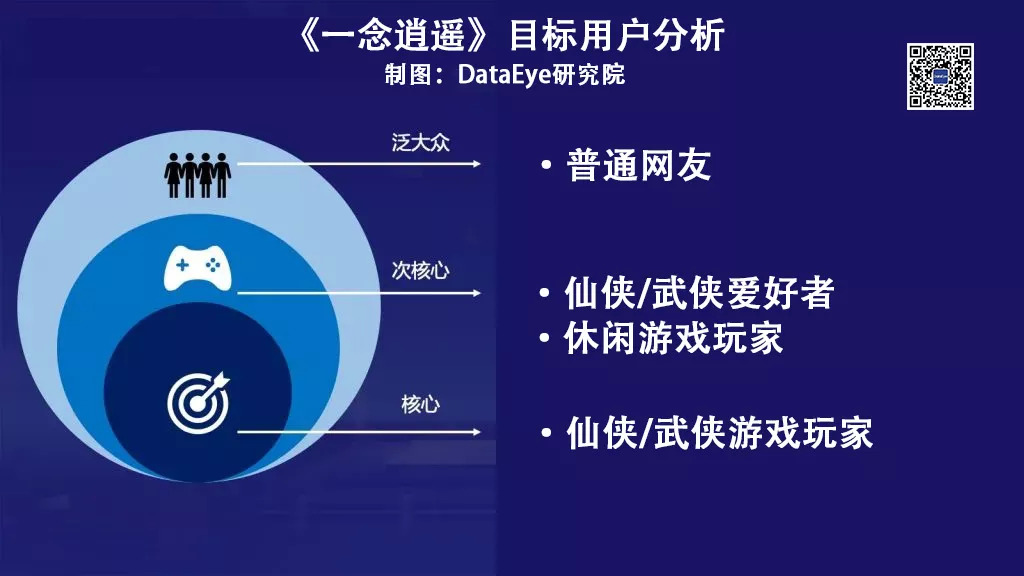 《一念逍遥》目标用户分析
制图：DataEye研究院

泛大众
• 普通网友

次核心
• 仙侠/武侠爱好者
• 休闲游戏玩家

核心
• 仙侠/武侠游戏玩家